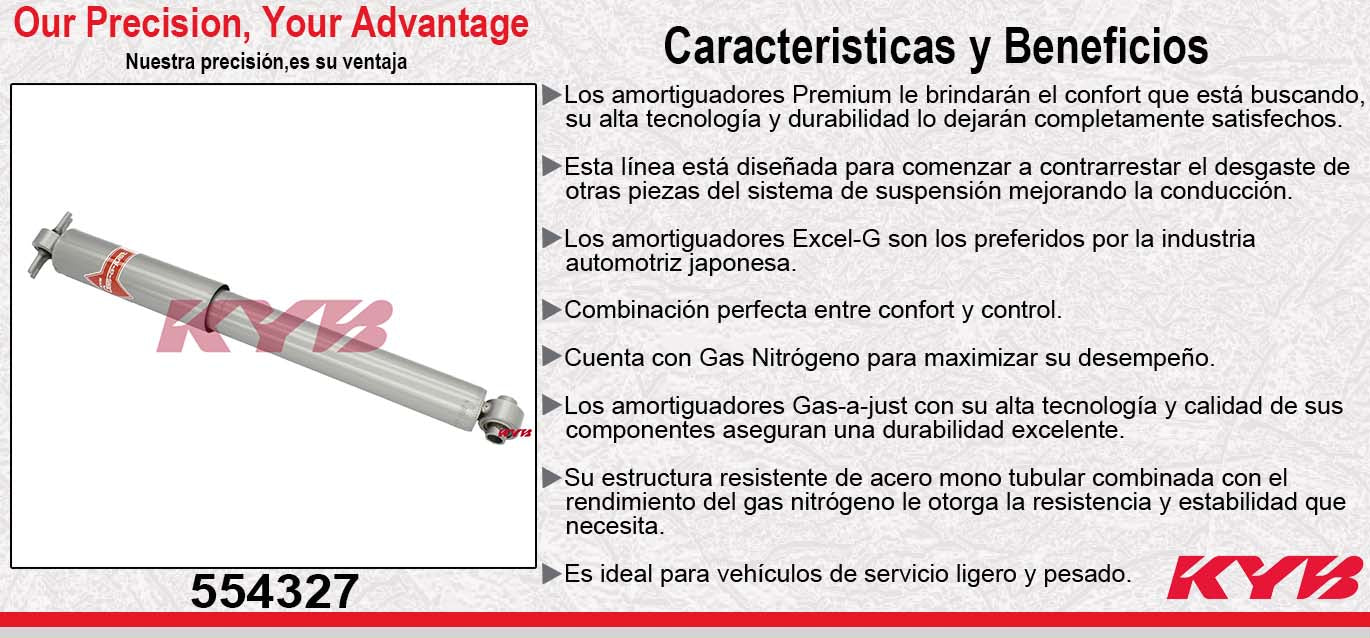 Our Precision, Your Advantage
Nuestra precisión,es su ventaja

KYB

KYB

554327

Caracteristicas y Beneficios

▶Los amortiguadores Premium le brindarán el confort que está buscando, su alta tecnología y durabilidad lo dejarán completamente satisfechos.

▶Esta línea está diseñada para comenzar a contrarrestar el desgaste de otras piezas del sistema de suspensión mejorando la conducción.

▶Los amortiguadores Excel-G son los preferidos por la industria automotriz japonesa.

▶Combinación perfecta entre confort y control.

▶Cuenta con Gas Nitrógeno para maximizar su desempeño.

▶Los amortiguadores Gas-a-just con su alta tecnología y calidad de sus componentes aseguran una durabilidad excelente.

▶Su estructura resistente de acero mono tubular combinada con el rendimiento del gas nitrógeno le otorga la resistencia y estabilidad que necesita.

▶Es ideal para vehículos de servicio ligero y pesado.

KYB